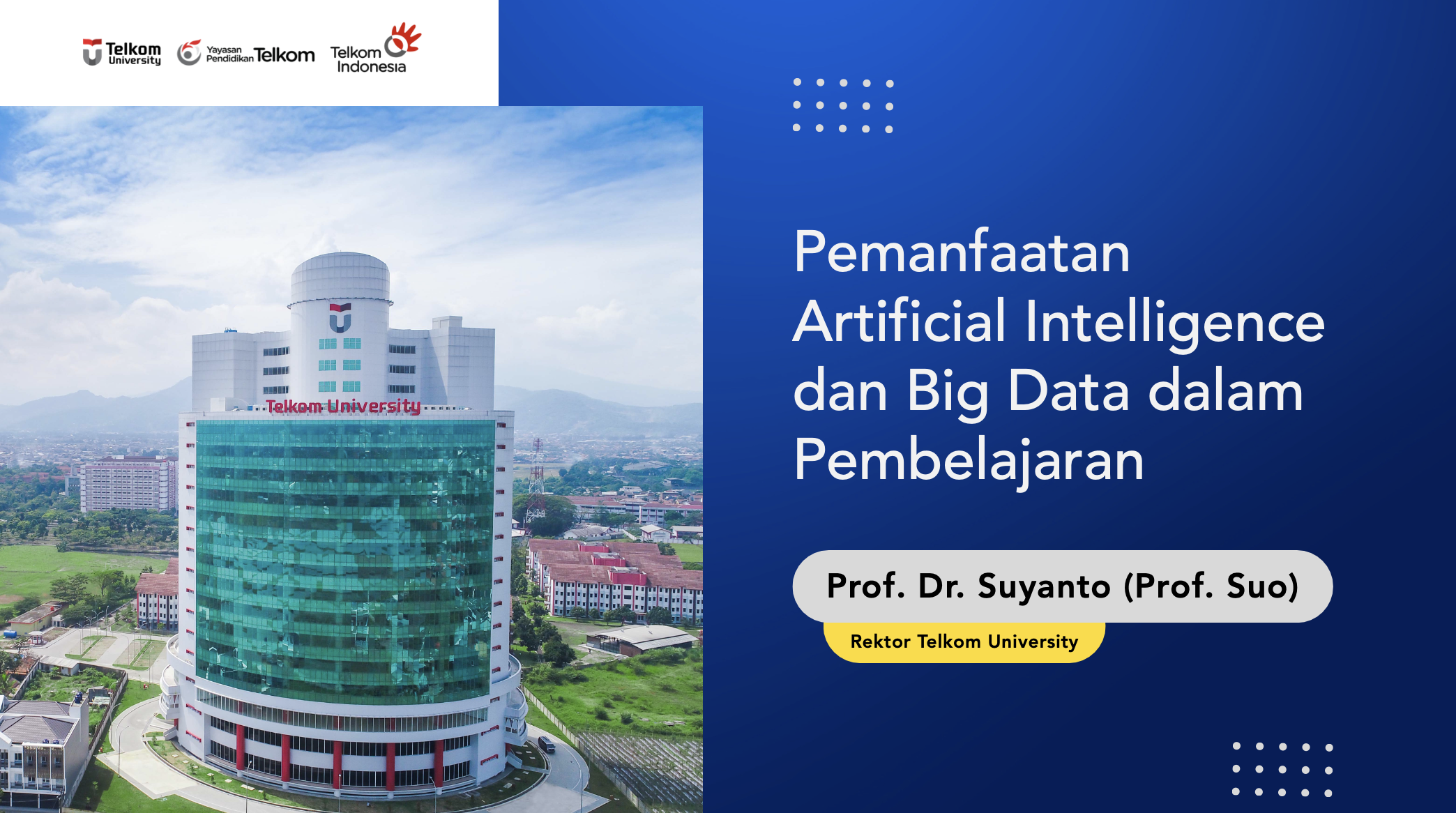 Telkom University Yayasan Pendidikan Telkom Telkom Indonesia

Telkom University

Pemanfaatan Artificial Intelligence dan Big Data dalam Pembelajaran

Prof. Dr. Suyanto (Prof. Suo)

Rektor Telkom University